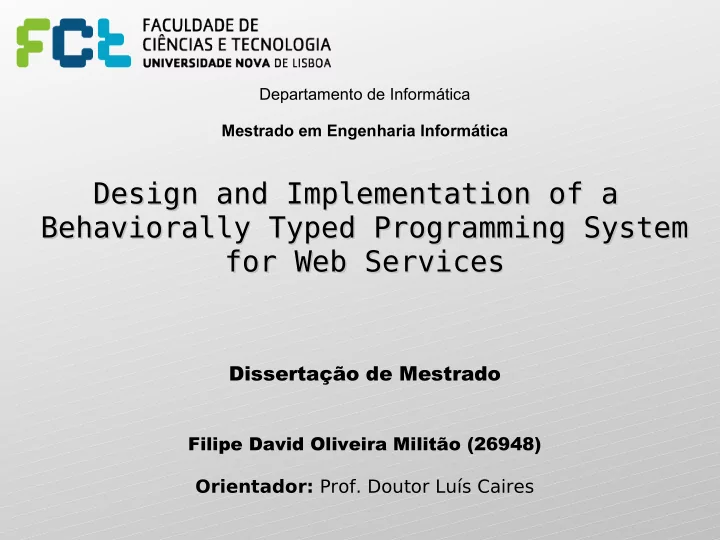 FCT FACULDADE DE CIÊNCIAS E TECNOLOGIA UNIVERSIDADE NOVA DE LISBOA

Departamento de Informática

Mestrado em Engenharia Informática

Design and Implementation of a Behaviorally Typed Programming System for Web Services

Dissertação de Mestrado

Filipe David Oliveira Militão (26948)

Orientador: Prof. Doutor Luís Caires